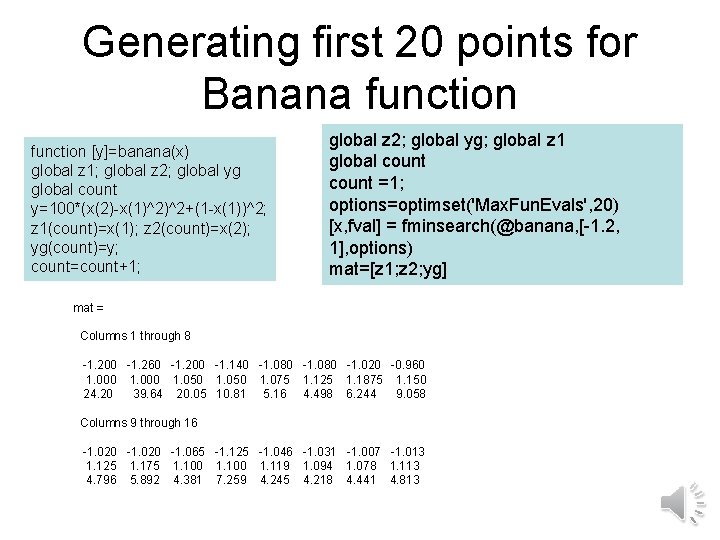 Generating first 20 points for Banana function

function [y]=banana(x)
global z1; global z2; global yg
global count
y=100*(x(2)-x(1)^2)^2+(1-x(1))^2;
z1(count)=x(1); z2(count)=x(2);
yg(count)=y;
count=count+1;

global z2; global yg; global z1
global count
count =1;
options=optimset('MaxFunEvals',20)
[x,fval] = fminsearch(@banana,[-1.2, 1],options)
mat=[z1;z2;yg]

mat =

Columns 1 through 8

| -1.200 | -1.260 | -1.200 | -1.140 | -1.080 | -1.080 | -1.020 | -0.960 |
|---|---|---|---|---|---|---|---|
| 1.000 | 1.000 | 1.050 | 1.050 | 1.075 | 1.125 | 1.1875 | 1.150 |
| 24.20 | 39.64 | 20.05 | 10.81 | 5.16 | 4.498 | 6.244 | 9.058 |

Columns 9 through 16

| -1.020 | -1.020 | -1.065 | -1.125 | -1.046 | -1.031 | -1.007 | -1.013 |
|---|---|---|---|---|---|---|---|
| 1.125 | 1.175 | 1.100 | 1.100 | 1.119 | 1.094 | 1.078 | 1.113 |
| 4.796 | 5.892 | 4.381 | 7.259 | 4.245 | 4.218 | 4.441 | 4.813 |